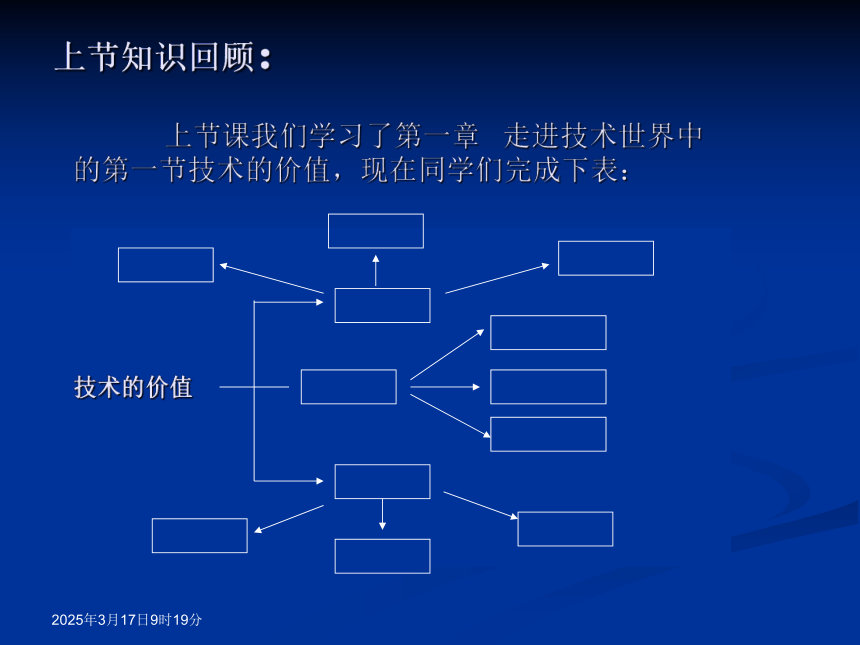 上节知识回顾：

上节课我们学习了第一章　走进技术世界中的第一节技术的价值，现在同学们完成下表：

技术的价值

2025年3月17日9时19分